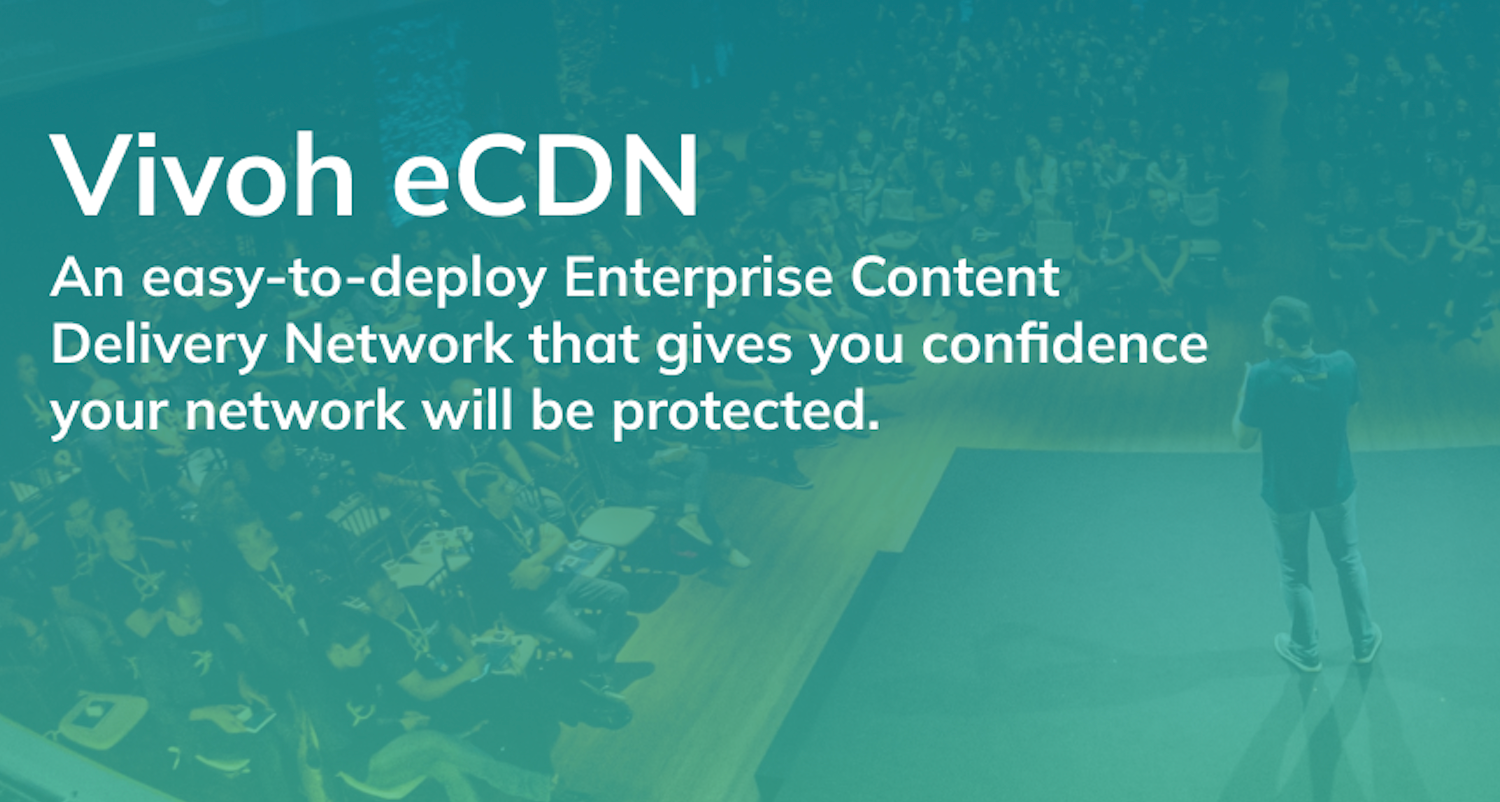 Vivoh eCDN

An easy-to-deploy Enterprise Content Delivery Network that gives you confidence your network will be protected.